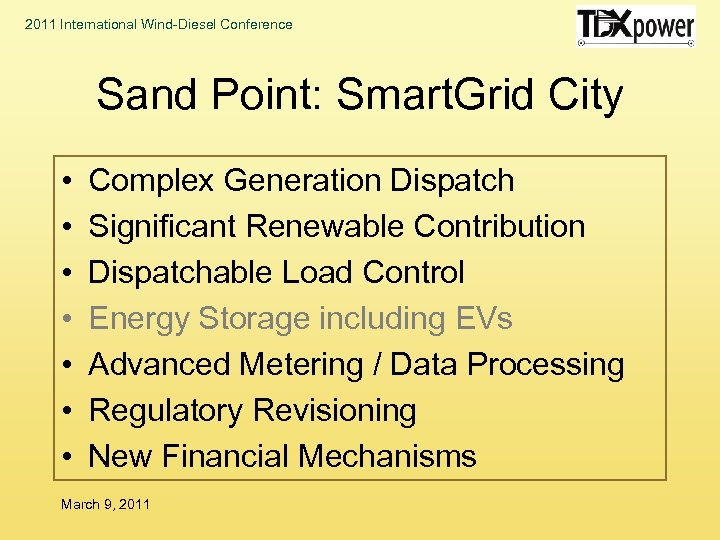 2011 International Wind-Diesel Conference

TDXpower

Sand Point: SmartGrid City

• Complex Generation Dispatch
• Significant Renewable Contribution
• Dispatchable Load Control
• Energy Storage including EVs
• Advanced Metering / Data Processing
• Regulatory Revisioning
• New Financial Mechanisms

March 9, 2011